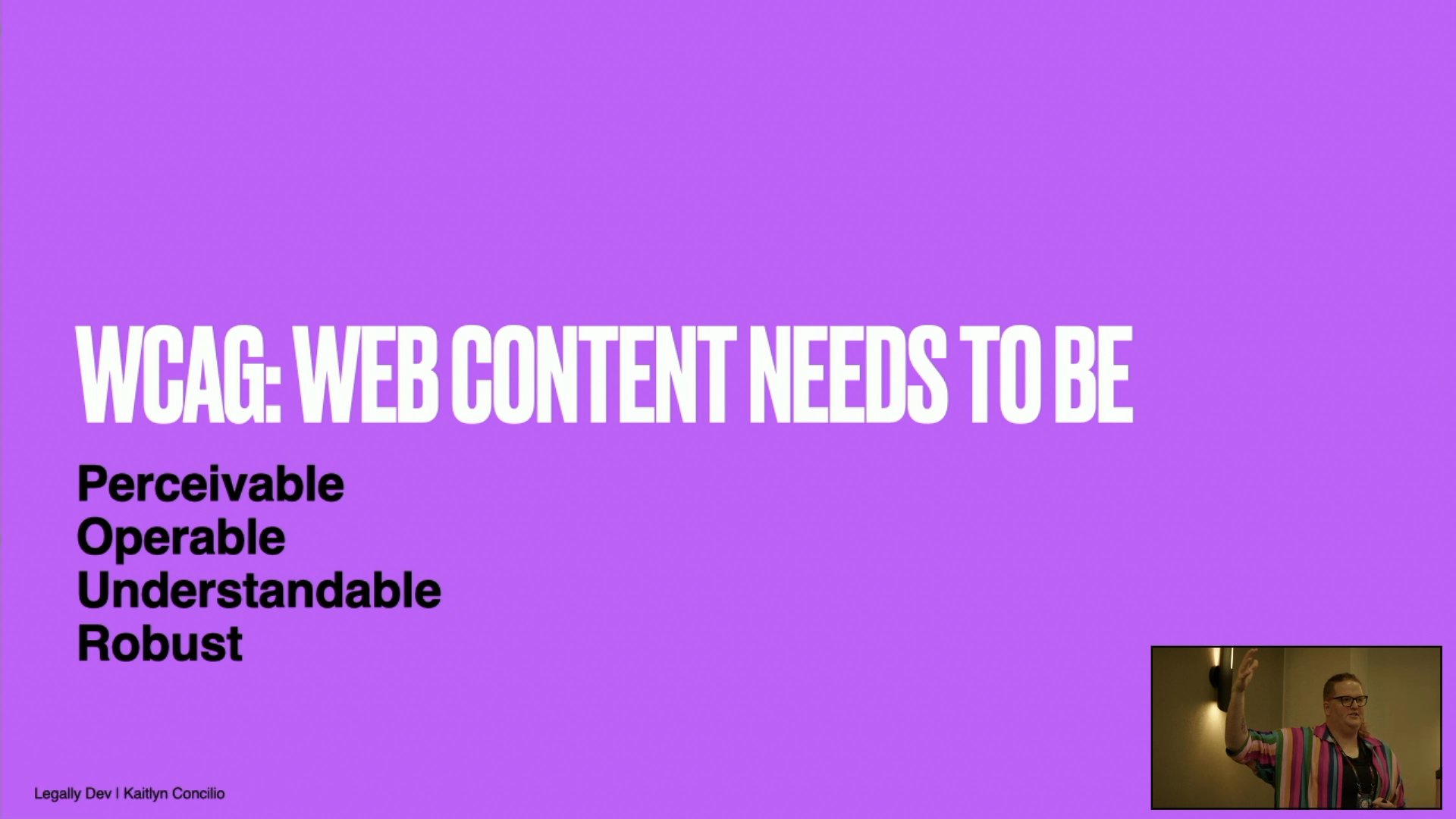 WCAG: WEB CONTENT NEEDS TO BE

Perceivable
Operable
Understandable
Robust

Legally Dev | Kaitlyn Concilio